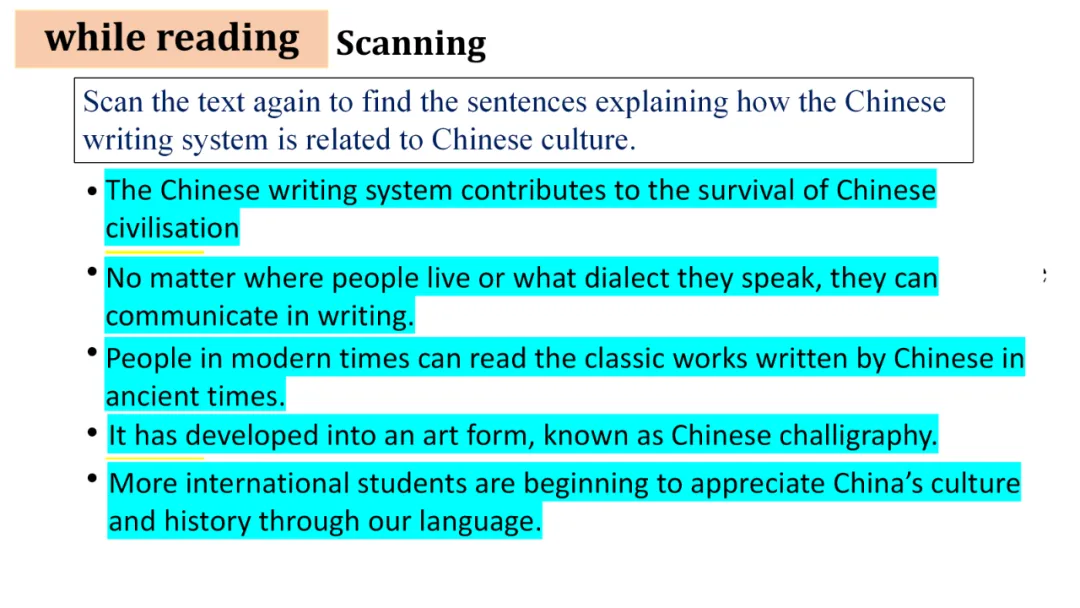 while reading Scanning

Scan the text again to find the sentences explaining how the Chinese writing system is related to Chinese culture.

• The Chinese writing system contributes to the survival of Chinese civilisation

• No matter where people live or what dialect they speak, they can communicate in writing.

• People in modern times can read the classic works written by Chinese in ancient times.

• It has developed into an art form, known as Chinese challigraphy.

• More international students are beginning to appreciate China's culture and history through our language.